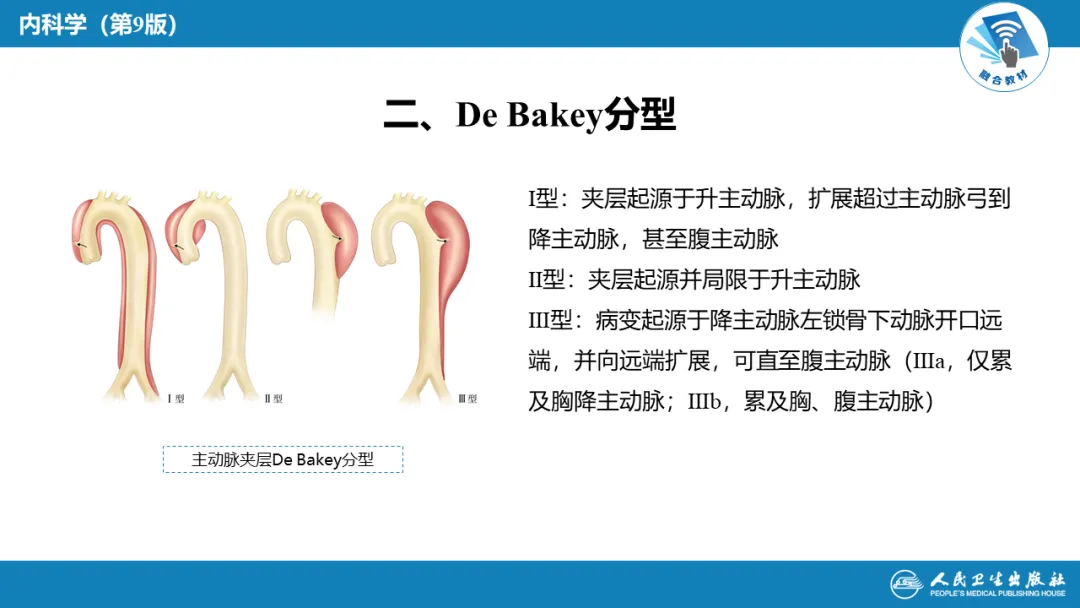 内科学（第9版）

融合教材

二、De Bakey分型

I型

II型

III型

主动脉夹层De Bakey分型

I型：夹层起源于升主动脉，扩展超过主动脉弓到降主动脉，甚至腹主动脉

II型：夹层起源并局限于升主动脉

III型：病变起源于降主动脉左锁骨下动脉开口远端，并向远端扩展，可直至腹主动脉（IIIa，仅累及胸降主动脉；IIIb，累及胸、腹主动脉）

人民卫生出版社
PEOPLE'S MEDICAL PUBLISHING HOUSE